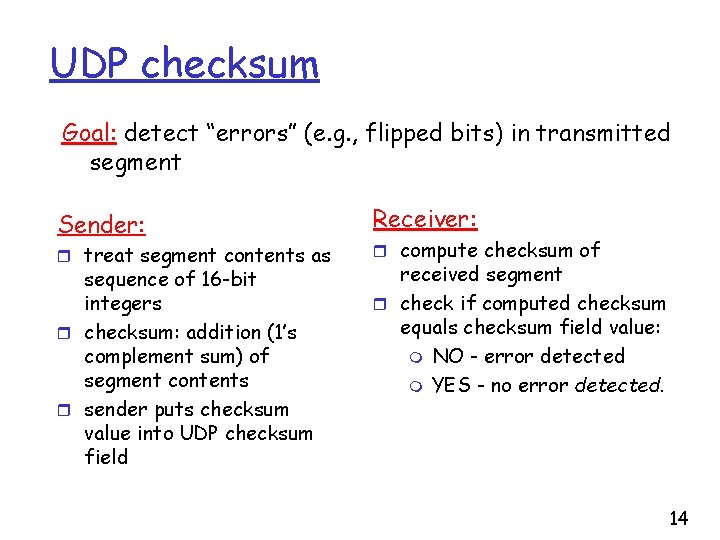 UDP checksum

Goal: detect “errors” (e.g., flipped bits) in transmitted segment

Sender:

- treat segment contents as sequence of 16-bit integers
- checksum: addition (1’s complement sum) of segment contents
- sender puts checksum value into UDP checksum field

Receiver:

- compute checksum of received segment
- check if computed checksum equals checksum field value:
  - NO - error detected
  - YES - no error detected.

14